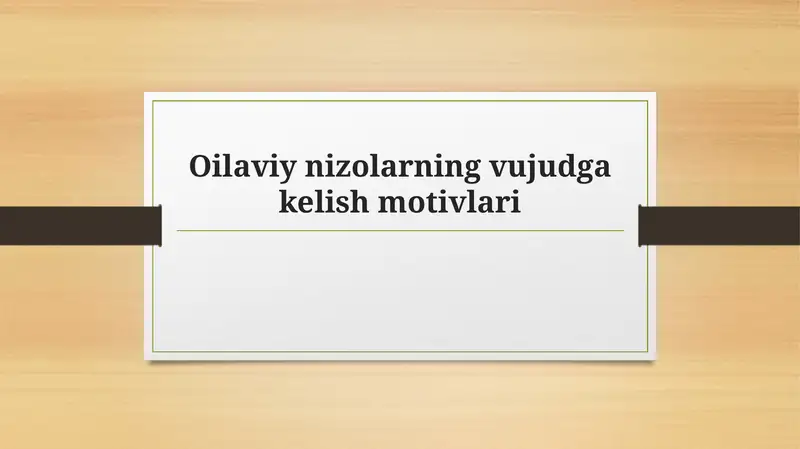 Oilaviy nizolarning vujudga kelish motivlari